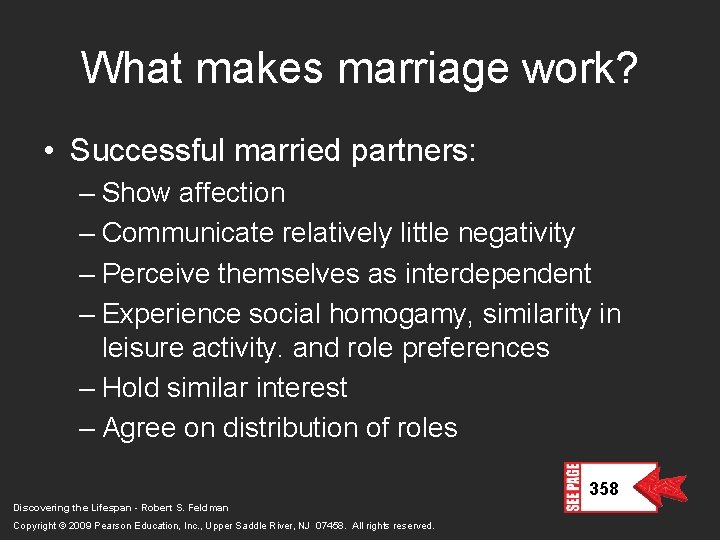 What makes marriage work?

• Successful married partners:
– Show affection
– Communicate relatively little negativity
– Perceive themselves as interdependent
– Experience social homogamy, similarity in leisure activity. and role preferences
– Hold similar interest
– Agree on distribution of roles

SEE PAGE 358

Discovering the Lifespan - Robert S. Feldman

Copyright © 2009 Pearson Education, Inc., Upper Saddle River, NJ 07458. All rights reserved.